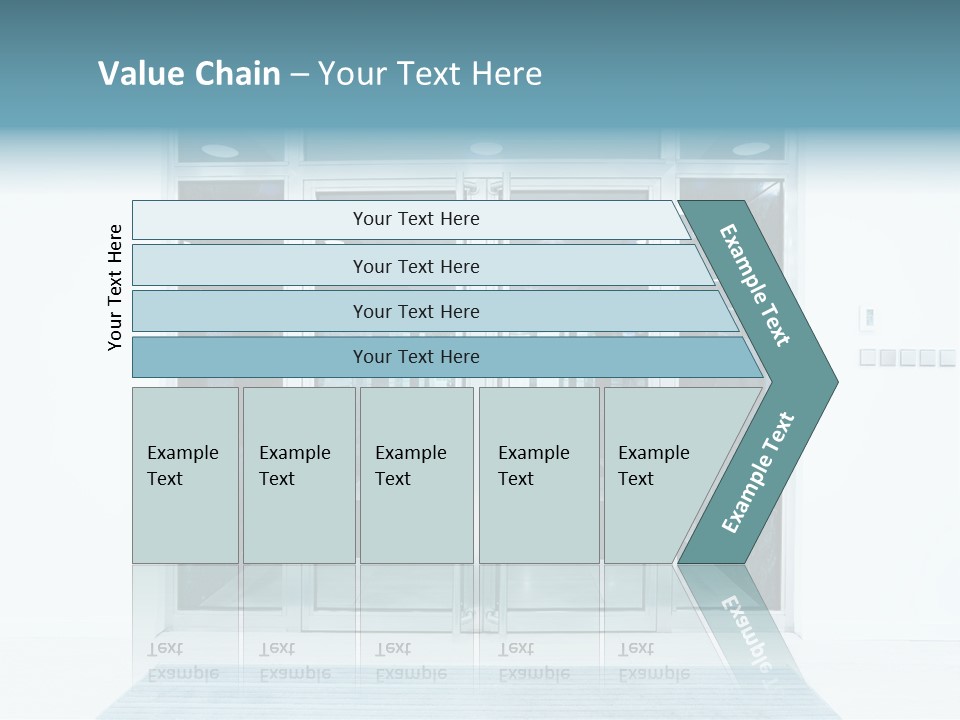 Value Chain – Your Text Here

Your Text Here

Your Text Here

Your Text Here

Your Text Here

Your Text Here

Example Text

Example Text

Example Text

Example Text

Example Text

Example Text

Example Text